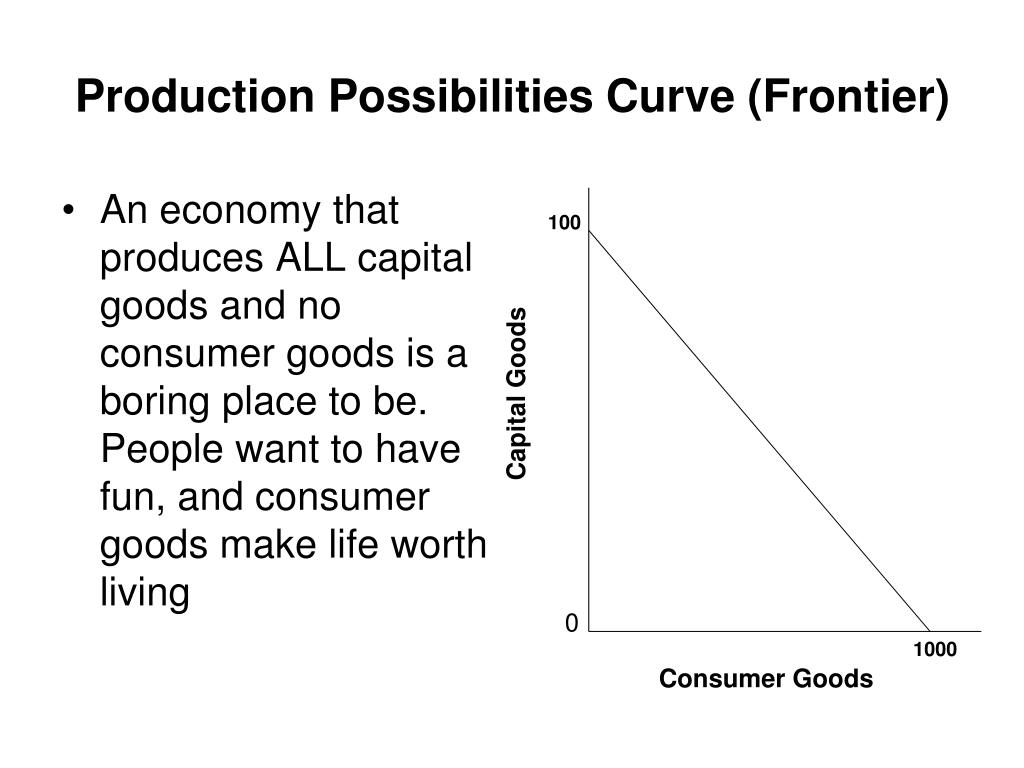 Production Possibilities Curve (Frontier)

• An economy that produces ALL capital goods and no consumer goods is a boring place to be. People want to have fun, and consumer goods make life worth living

100

Capital Goods

0

1000

Consumer Goods